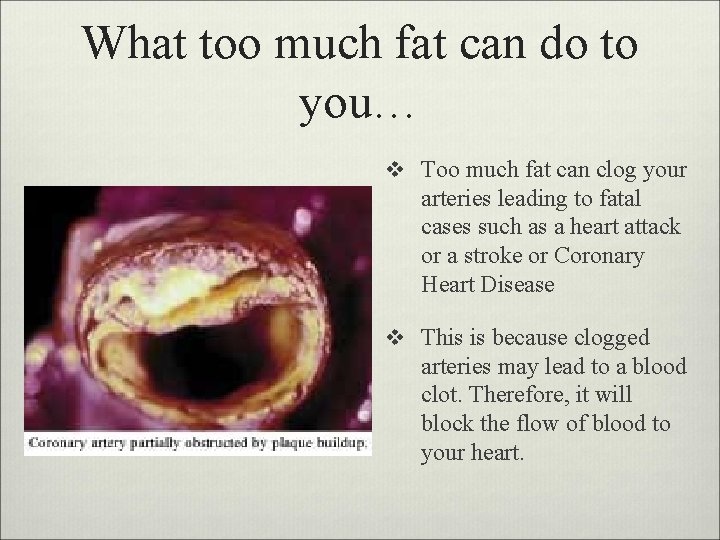 What too much fat can do to you…

Coronary artery partially obstructed by plaque buildup.

❖ Too much fat can clog your arteries leading to fatal cases such as a heart attack or a stroke or Coronary Heart Disease

❖ This is because clogged arteries may lead to a blood clot. Therefore, it will block the flow of blood to your heart.